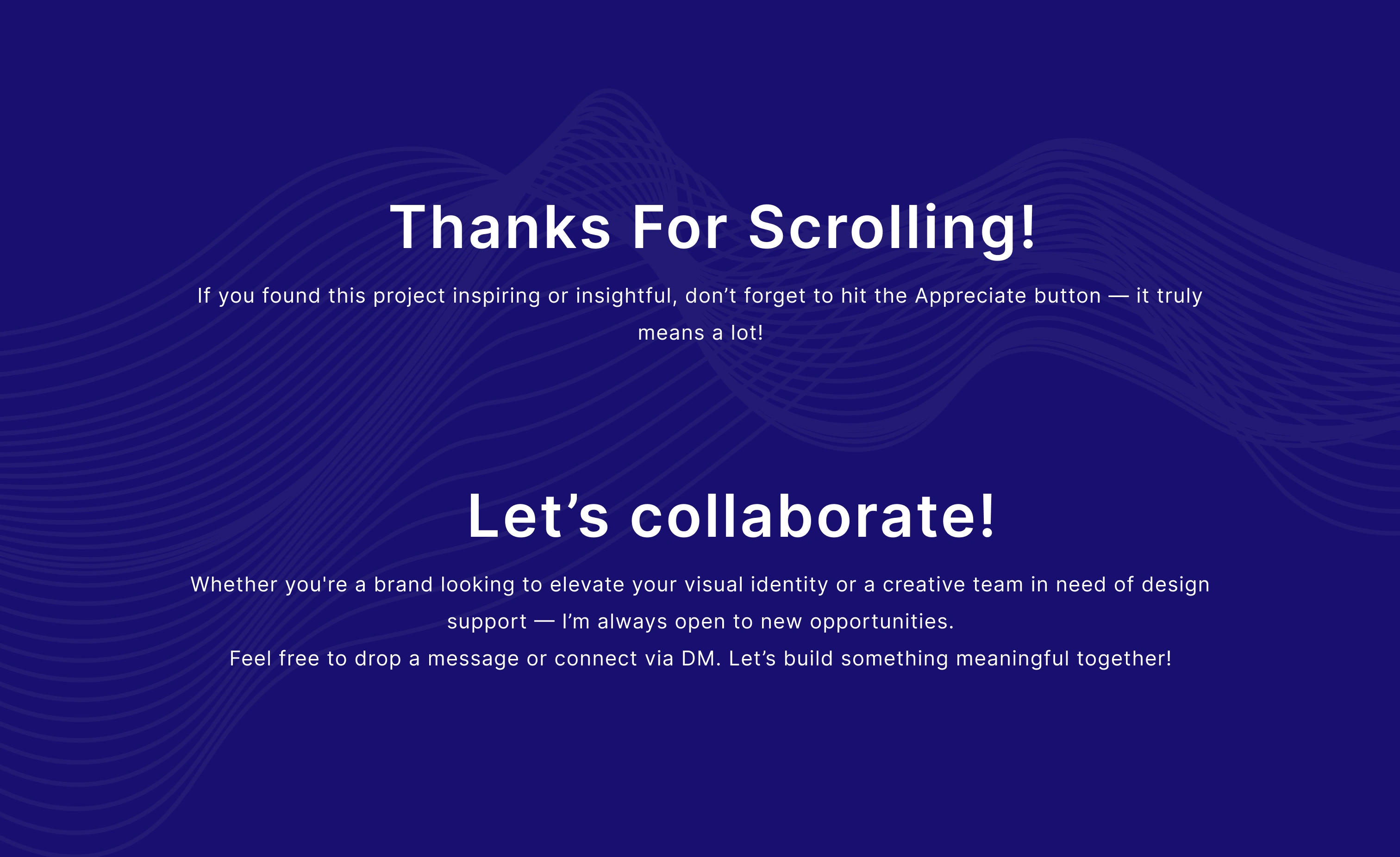 Thanks For Scrolling!

If you found this project inspiring or insightful, don’t forget to hit the Appreciate button — it truly means a lot!

Let’s collaborate!

Whether you're a brand looking to elevate your visual identity or a creative team in need of design support — I’m always open to new opportunities.
Feel free to drop a message or connect via DM. Let’s build something meaningful together!